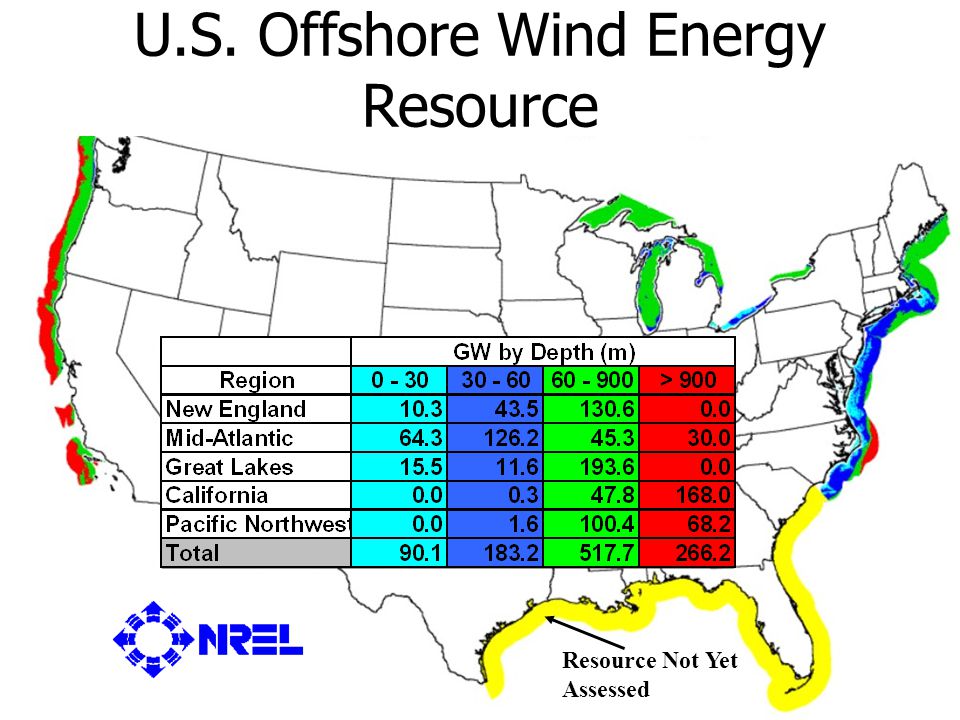 U.S. Offshore Wind Energy Resource

| | GW by Depth (m) | | | |
|---|---|---|---|---|
| Region | 0 - 30 | 30 - 60 | 60 - 900 | > 900 |
| New England | 10.3 | 43.5 | 130.6 | 0.0 |
| Mid-Atlantic | 64.3 | 126.2 | 45.3 | 30.0 |
| Great Lakes | 15.5 | 11.6 | 193.6 | 0.0 |
| California | 0.0 | 0.3 | 47.8 | 168.0 |
| Pacific Northwest | 0.0 | 1.6 | 100.4 | 68.2 |
| Total | 90.1 | 183.2 | 517.7 | 266.2 |

NREL

Resource Not Yet Assessed